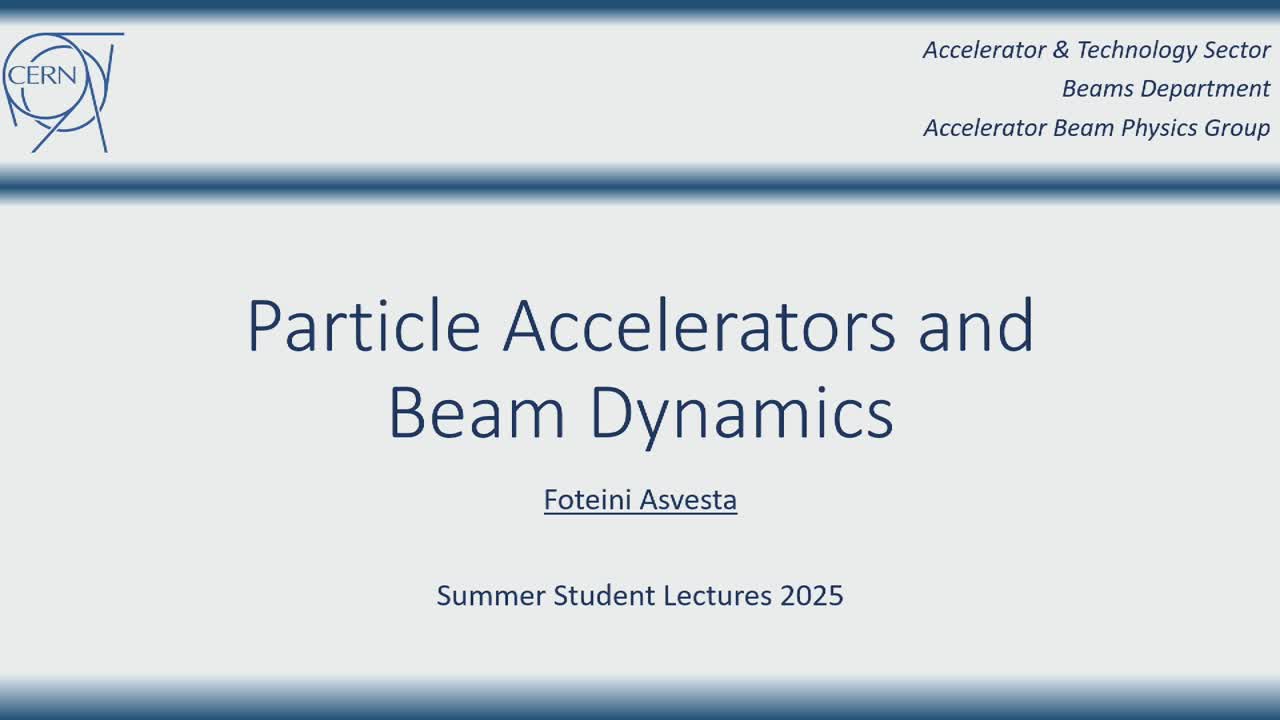 CERN

Accelerator & Technology Sector
Beams Department
Accelerator Beam Physics Group

Particle Accelerators and Beam Dynamics

Foteini Asvesta

Summer Student Lectures 2025